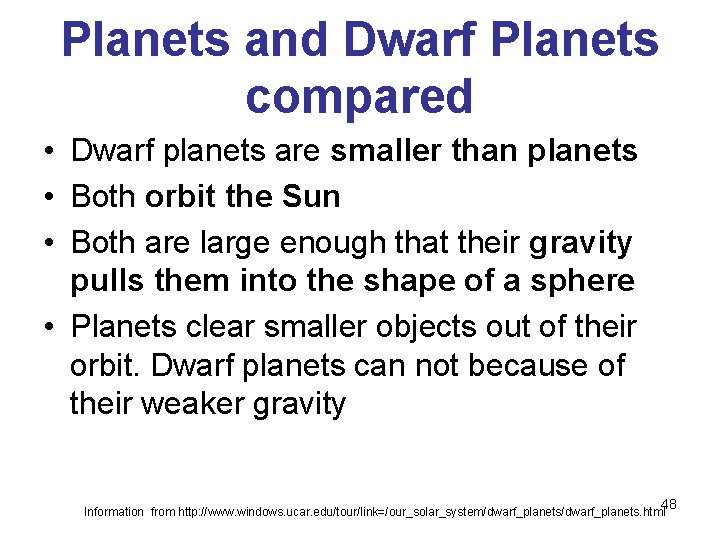 Planets and Dwarf Planets compared

• Dwarf planets are smaller than planets
• Both orbit the Sun
• Both are large enough that their gravity pulls them into the shape of a sphere
• Planets clear smaller objects out of their orbit. Dwarf planets can not because of their weaker gravity

Information from http://www.windows.ucar.edu/tour/link=/our_solar_system/dwarf_planets/dwarf_planets.html

48